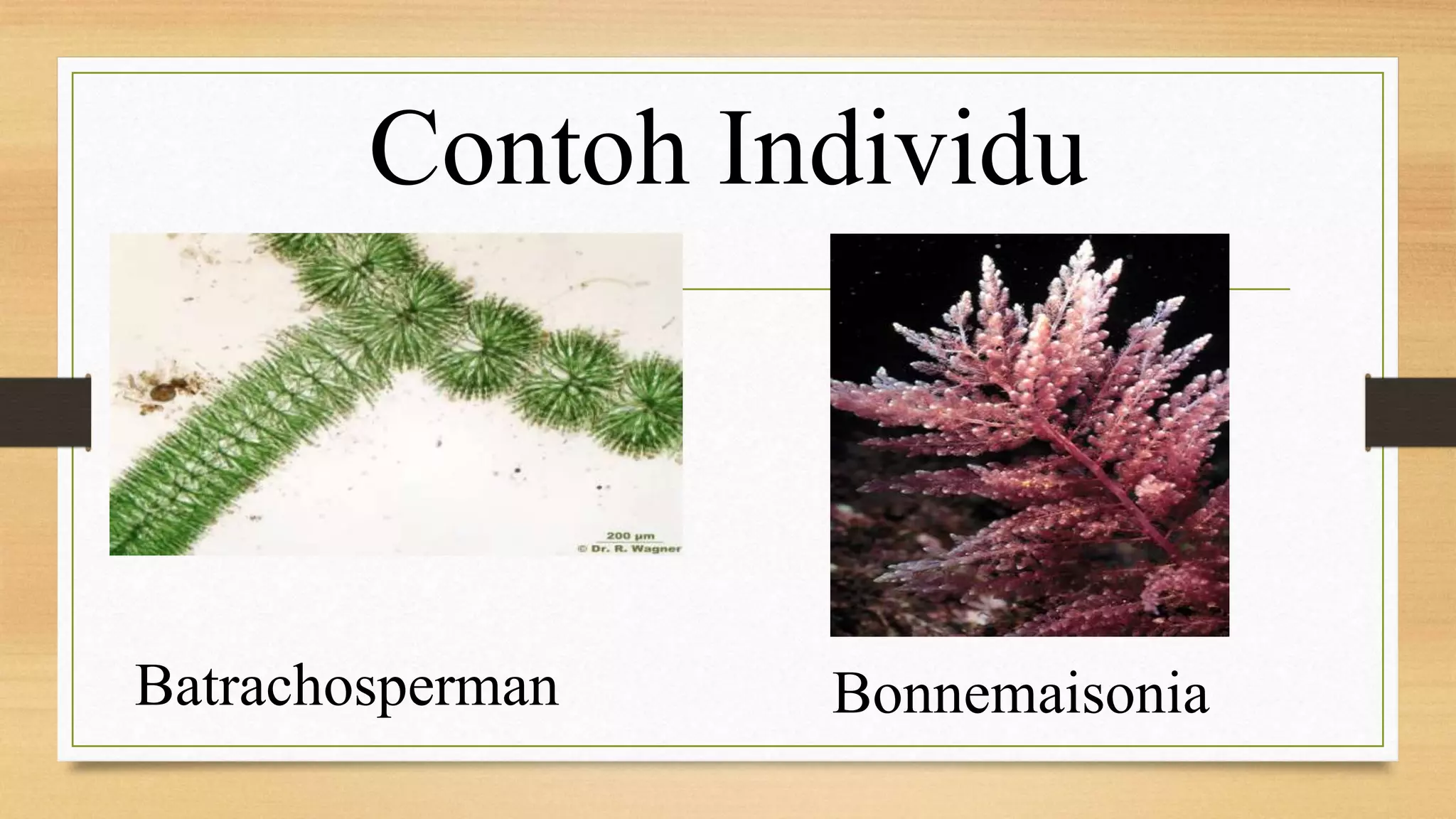 Contoh Individu

200 µm
© Dr. R. Wagner

Batrachosperman

Bonnemaisonia